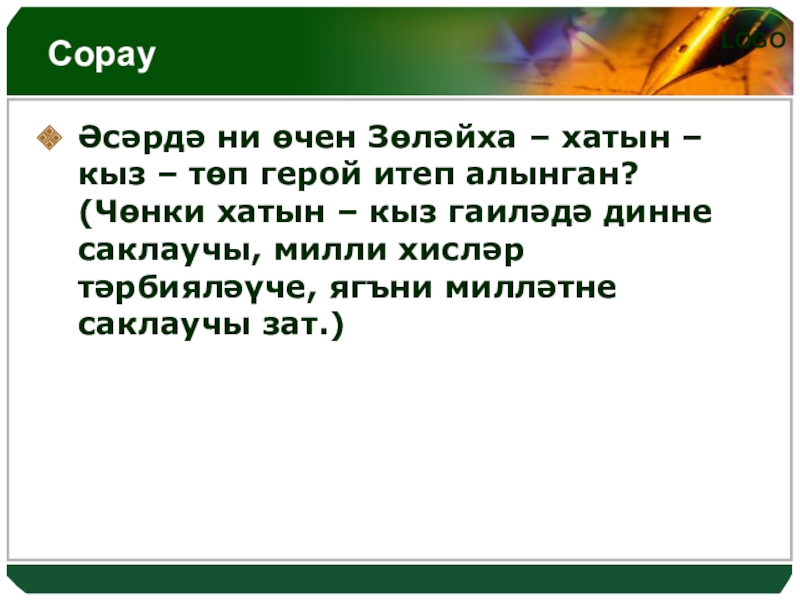 Сорау

LOGO

Әсәрдә ни өчен Зөләйха – хатын – кыз – төп герой итеп алынган? (Чөнки хатын – кыз гаиләдә динне саклаучы, милли хисләр тәрбияләүче, ягъни милләтне саклаучы зат.)